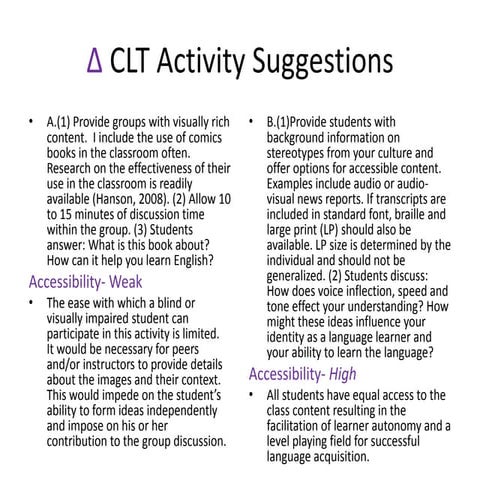 Δ CLT Activity Suggestions

• A.(1) Provide groups with visually rich content. I include the use of comics books in the classroom often. Research on the effectiveness of their use in the classroom is readily available (Hanson, 2008). (2) Allow 10 to 15 minutes of discussion time within the group. (3) Students answer: What is this book about? How can it help you learn English?

Accessibility- Weak

• The ease with which a blind or visually impaired student can participate in this activity is limited. It would be necessary for peers and/or instructors to provide details about the images and their context. This would impede on the student's ability to form ideas independently and impose on his or her contribution to the group discussion.

• B.(1)Provide students with background information on stereotypes from your culture and offer options for accessible content. Examples include audio or audio-visual news reports. If transcripts are included in standard font, braille and large print (LP) should also be available. LP size is determined by the individual and should not be generalized. (2) Students discuss: How does voice inflection, speed and tone effect your understanding? How might these ideas influence your identity as a language learner and your ability to learn the language?

Accessibility- High

• All students have equal access to the class content resulting in the facilitation of learner autonomy and a level playing field for successful language acquisition.